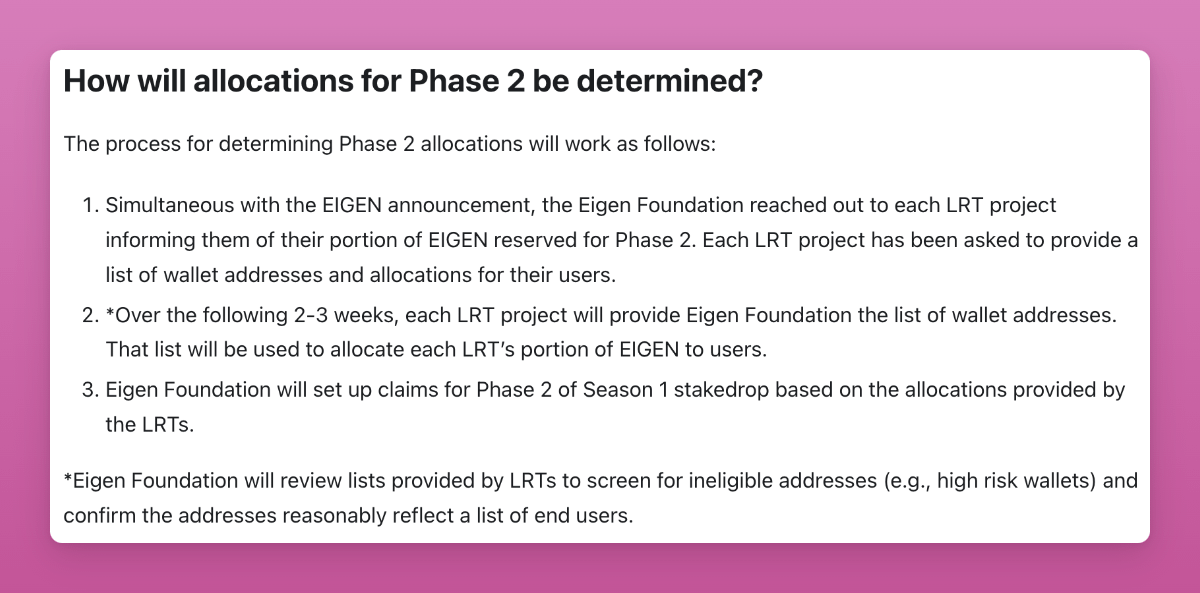 How will allocations for Phase 2 be determined?

The process for determining Phase 2 allocations will work as follows:

1. Simultaneous with the EIGEN announcement, the Eigen Foundation reached out to each LRT project informing them of their portion of EIGEN reserved for Phase 2. Each LRT project has been asked to provide a list of wallet addresses and allocations for their users.
2. *Over the following 2-3 weeks, each LRT project will provide Eigen Foundation the list of wallet addresses. That list will be used to allocate each LRT's portion of EIGEN to users.
3. Eigen Foundation will set up claims for Phase 2 of Season 1 stakedrop based on the allocations provided by the LRTs.

*Eigen Foundation will review lists provided by LRTs to screen for ineligible addresses (e.g., high risk wallets) and confirm the addresses reasonably reflect a list of end users.